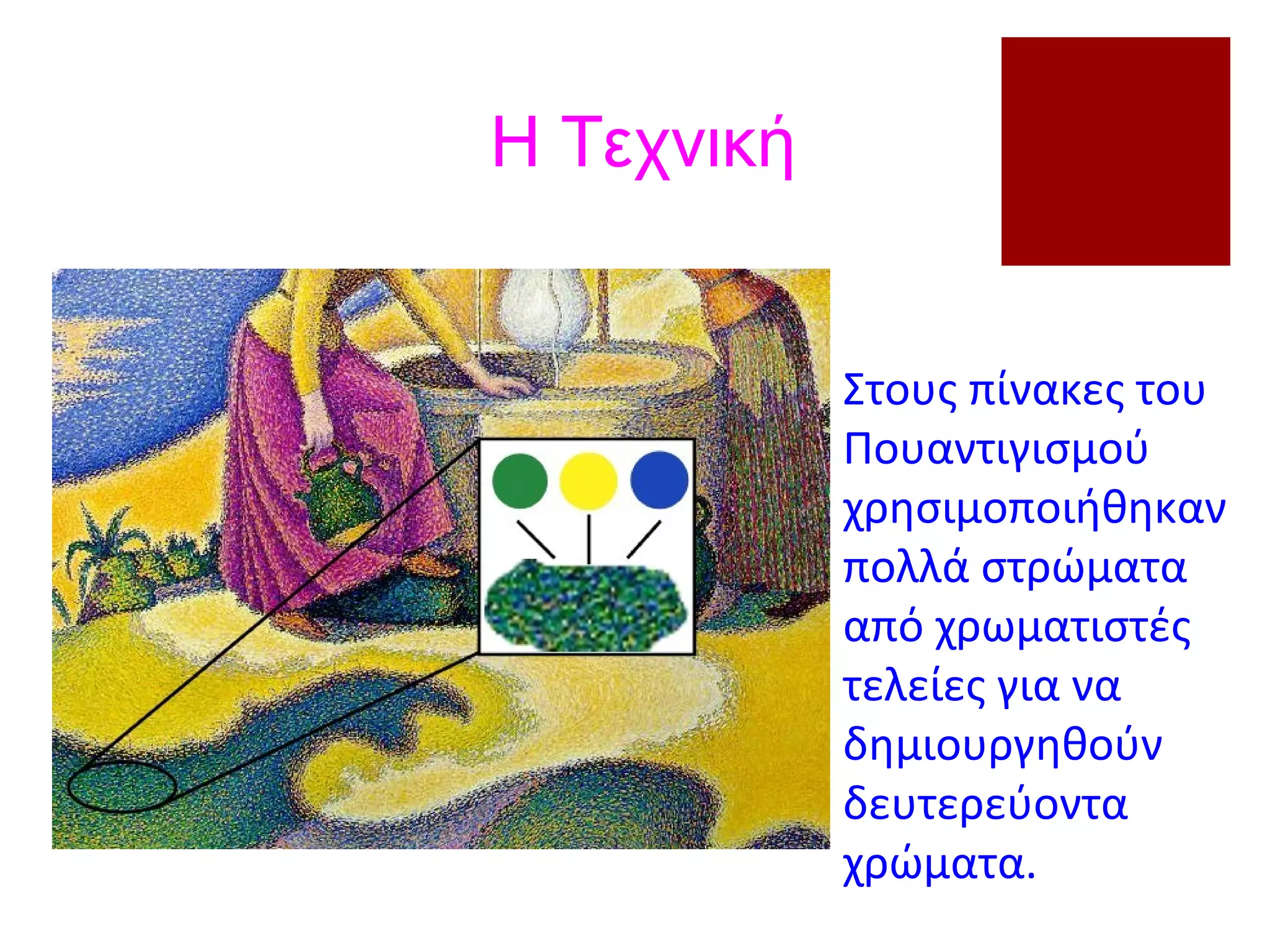 Η Τεχνική

Στους πίνακες του Πουαντιγισμού χρησιμοποιήθηκαν πολλά στρώματα από χρωματιστές τελείες για να δημιουργηθούν δευτερεύοντα χρώματα.